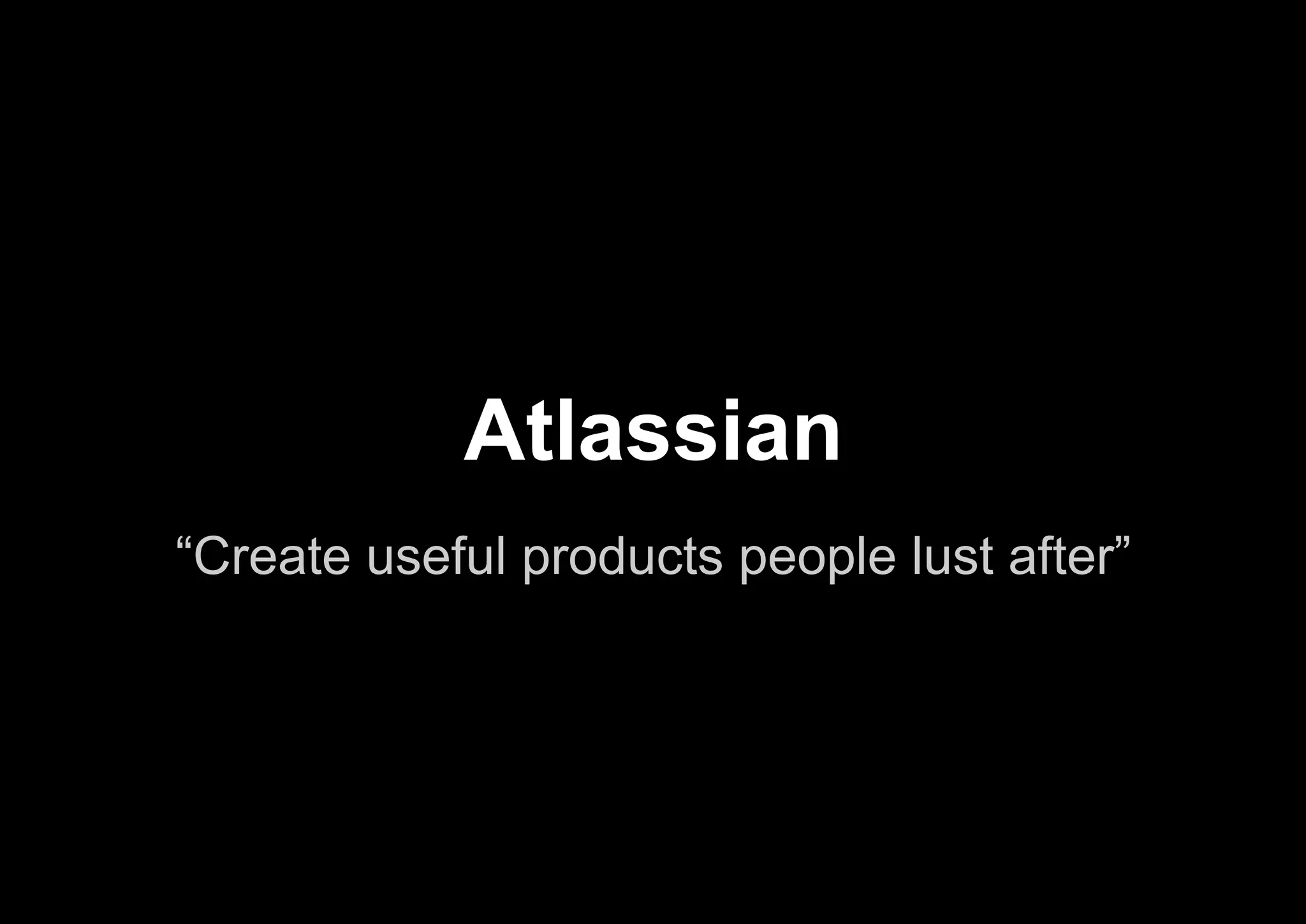 Atlassian

“Create useful products people lust after”